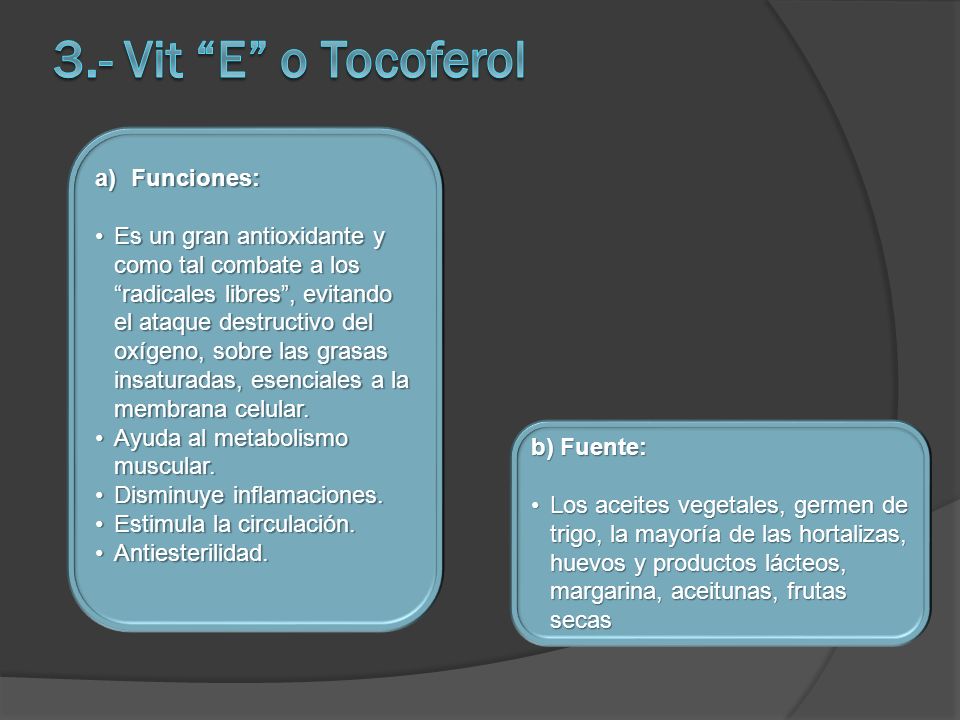 3.- Vit “E” o Tocoferol

a) Funciones:

• Es un gran antioxidante y como tal combate a los “radicales libres”, evitando el ataque destructivo del oxígeno, sobre las grasas insaturadas, esenciales a la membrana celular.
• Ayuda al metabolismo muscular.
• Disminuye inflamaciones.
• Estimula la circulación.
• Antiesterilidad.

b) Fuente:

• Los aceites vegetales, germen de trigo, la mayoría de las hortalizas, huevos y productos lácteos, margarina, aceitunas, frutas secas